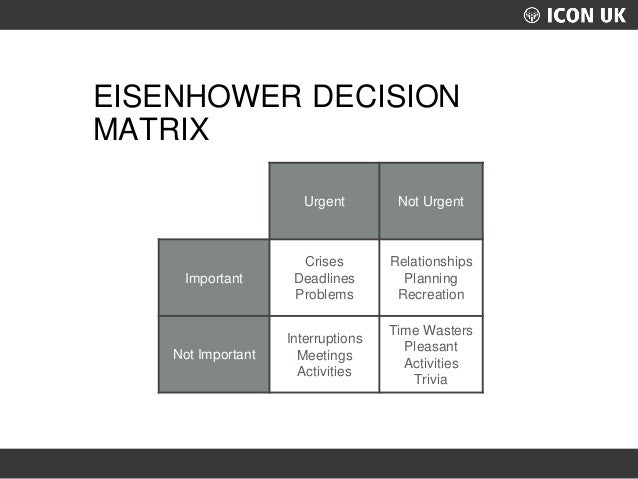 ICON UK

EISENHOWER DECISION MATRIX

| | Urgent | Not Urgent |
|---|---|---|
| Important | Crises Deadlines Problems | Relationships Planning Recreation |
| Not Important | Interruptions Meetings Activities | Time Wasters Pleasant Activities Trivia |